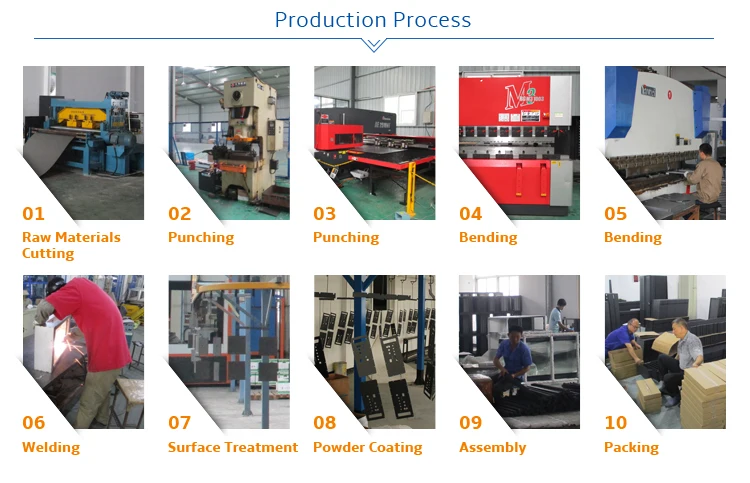 Production Process

01
Raw Materials Cutting

02
Punching

03
Punching

04
Bending

05
Bending

06
Welding

07
Surface Treatment

08
Powder Coating

09
Assembly

10
Packing